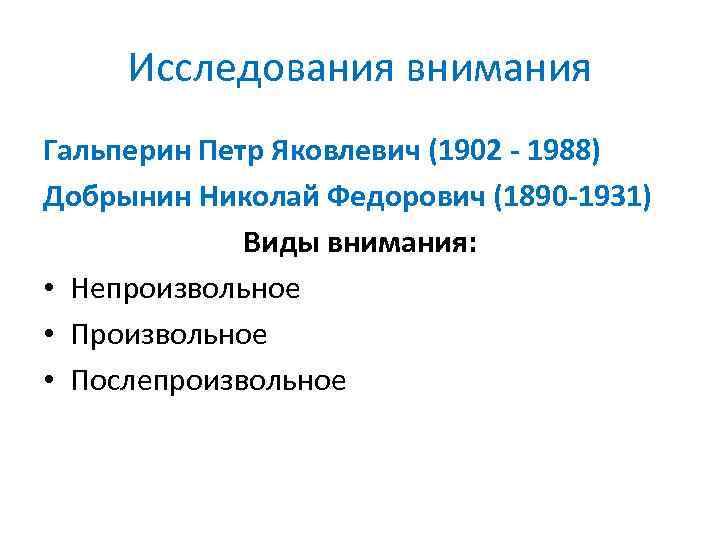 Исследования внимания

Гальперин Петр Яковлевич (1902 - 1988)

Добрынин Николай Федорович (1890-1931)

Виды внимания:

• Непроизвольное
• Произвольное
• Послепроизвольное